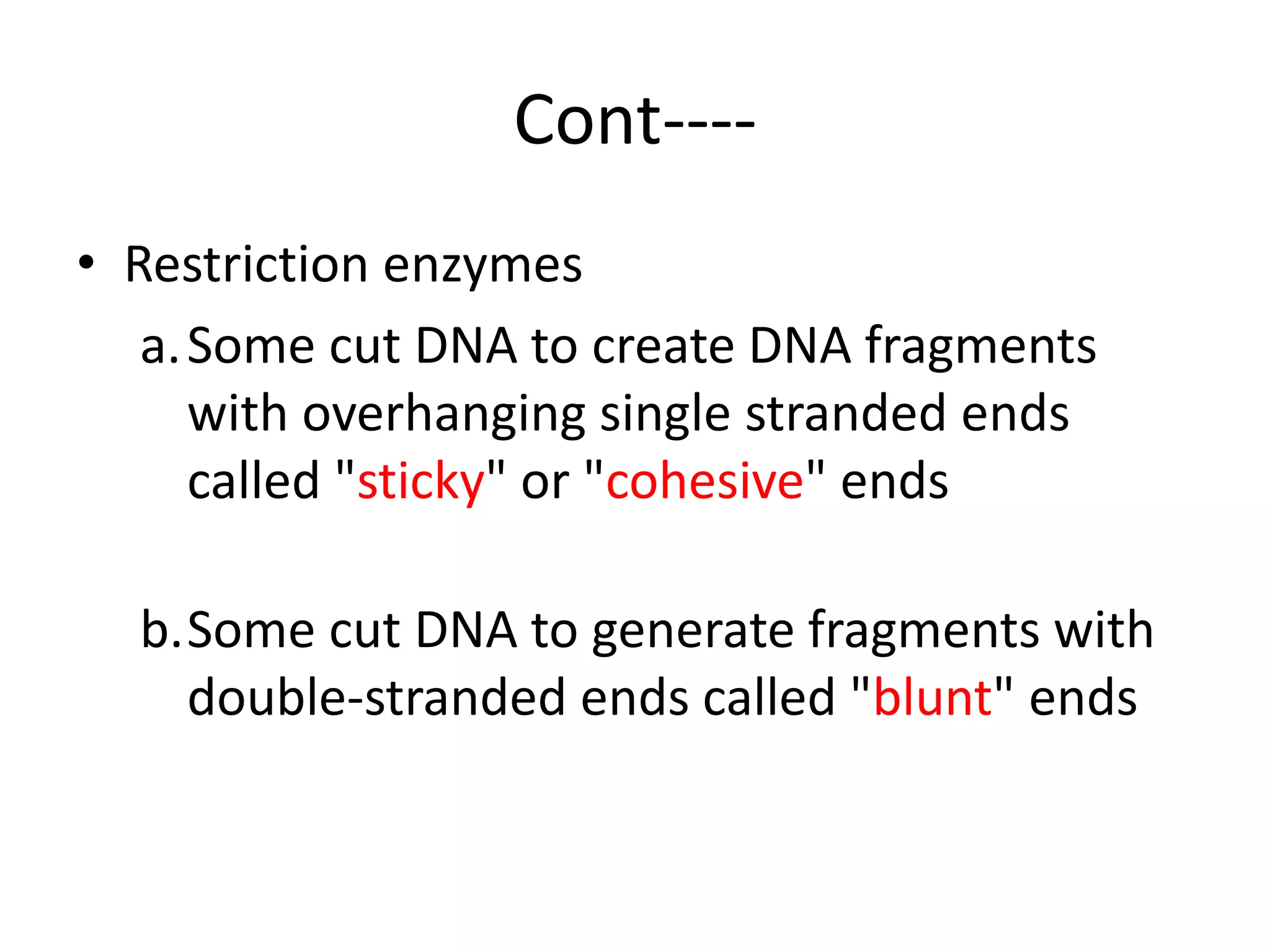 Cont----

• Restriction enzymes

a. Some cut DNA to create DNA fragments with overhanging single stranded ends called "sticky" or "cohesive" ends

b. Some cut DNA to generate fragments with double-stranded ends called "blunt" ends